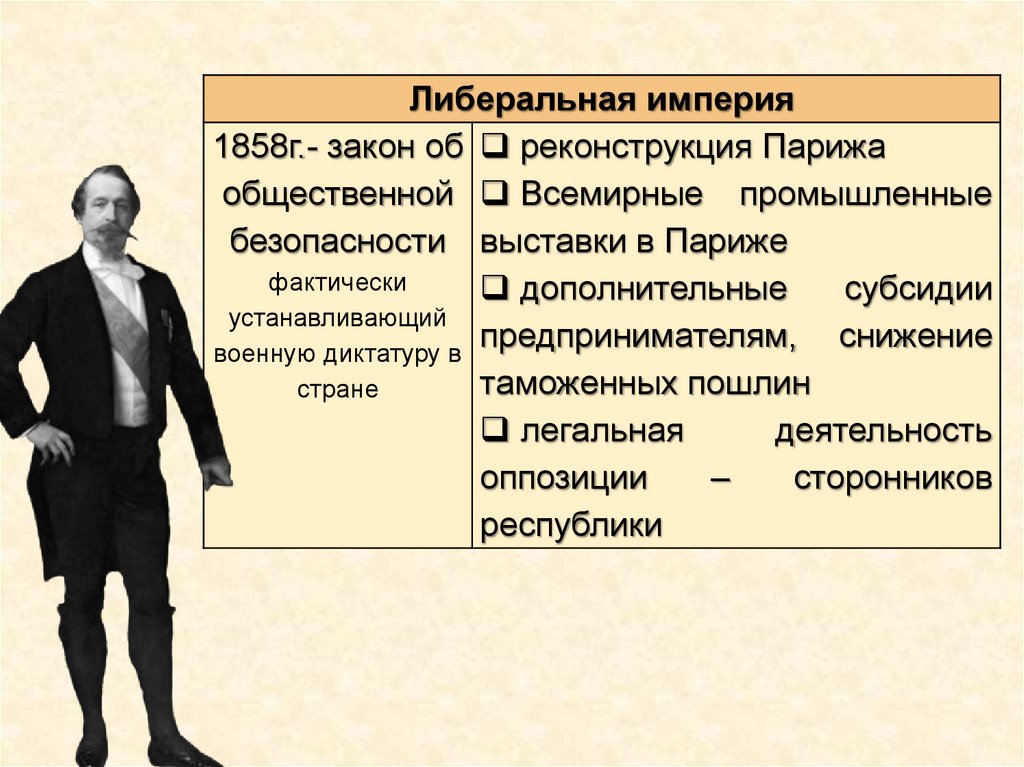 | Либеральная империя | |
|---|---|
| 1858г.- закон об общественной безопасности фактически устанавливающий военную диктатуру в стране | ❑ реконструкция Парижа ❑ Всемирные промышленные выставки в Париже ❑ дополнительные субсидии предпринимателям, снижение таможенных пошлин ❑ легальная деятельность оппозиции – сторонников республики |